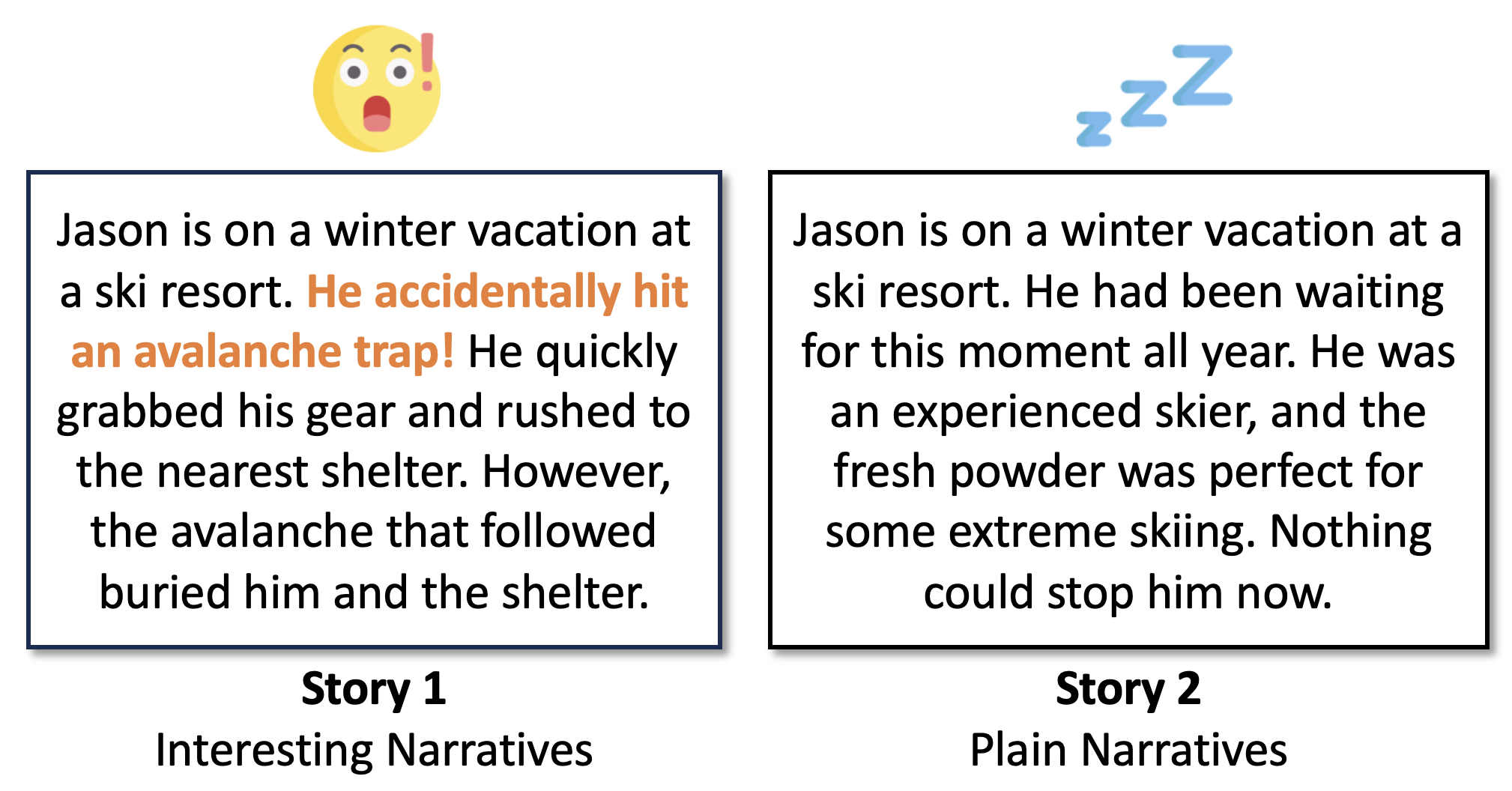 Jason is on a winter vacation at a ski resort. He accidentally hit an avalanche trap! He quickly grabbed his gear and rushed to the nearest shelter. However, the avalanche that followed buried him and the shelter.

Story 1
Interesting Narratives

zzZ

Jason is on a winter vacation at a ski resort. He had been waiting for this moment all year. He was an experienced skier, and the fresh powder was perfect for some extreme skiing. Nothing could stop him now.

Story 2
Plain Narratives